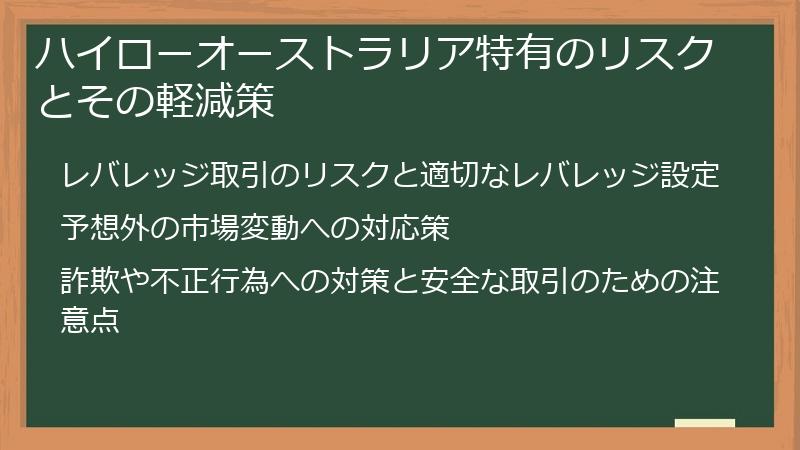 ハイローオーストラリア特有のリスクとその軽減策

レバレッジ取引のリスクと適切なレバレッジ設定

予想外の市場変動への対応策

詐欺や不正行為への対策と安全な取引のための注意点